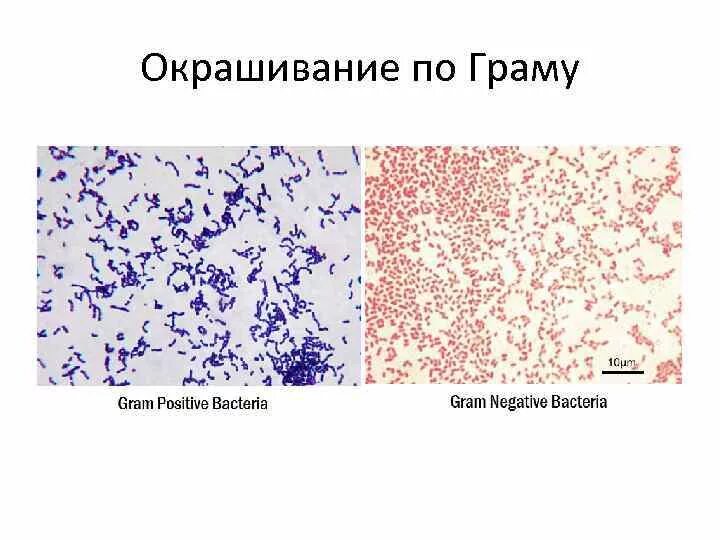 Окрашивание по Граму

10μm

Gram Positive Bacteria

Gram Negative Bacteria